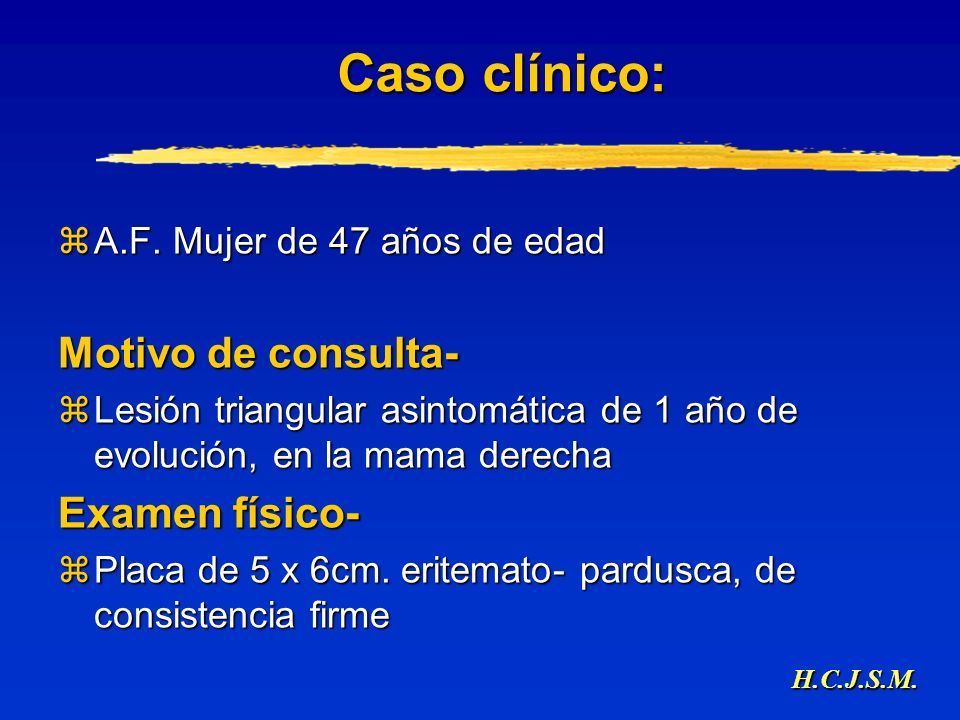 Caso clínico:

A.F. Mujer de 47 años de edad

Motivo de consulta-

Lesión triangular asintomática de 1 año de evolución, en la mama derecha

Examen físico-

Placa de 5 x 6cm. eritemato- pardusca, de consistencia firme

H.C.J.S.M.